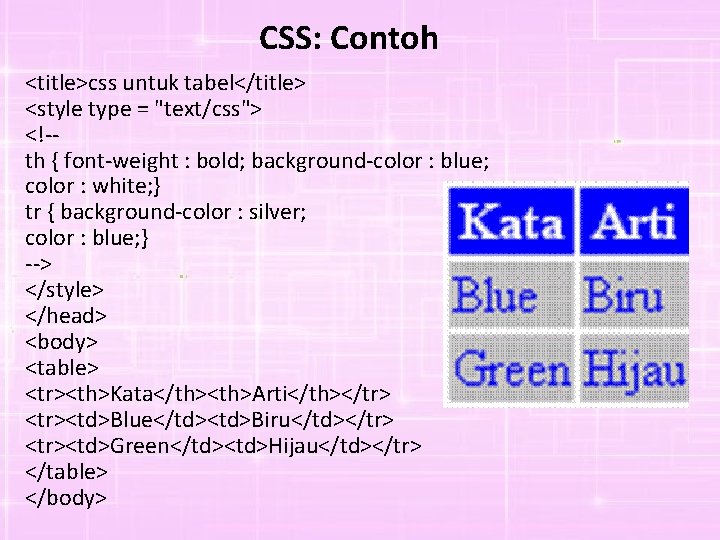 CSS: Contoh

<title>css untuk tabel</title>
<style type = "text/css">
<!--
th { font-weight : bold; background-color : blue;
color : white;}
tr { background-color : silver;
color : blue;}
-->
</style>
</head>
<body>
<table>
<tr><th>Kata</th><th>Arti</th></tr>
<tr><td>Blue</td><td>Biru</td></tr>
<tr><td>Green</td><td>Hijau</td></tr>
</table>
</body>

| Kata | Arti |
|---|---|
| Blue | Biru |
| Green | Hijau |